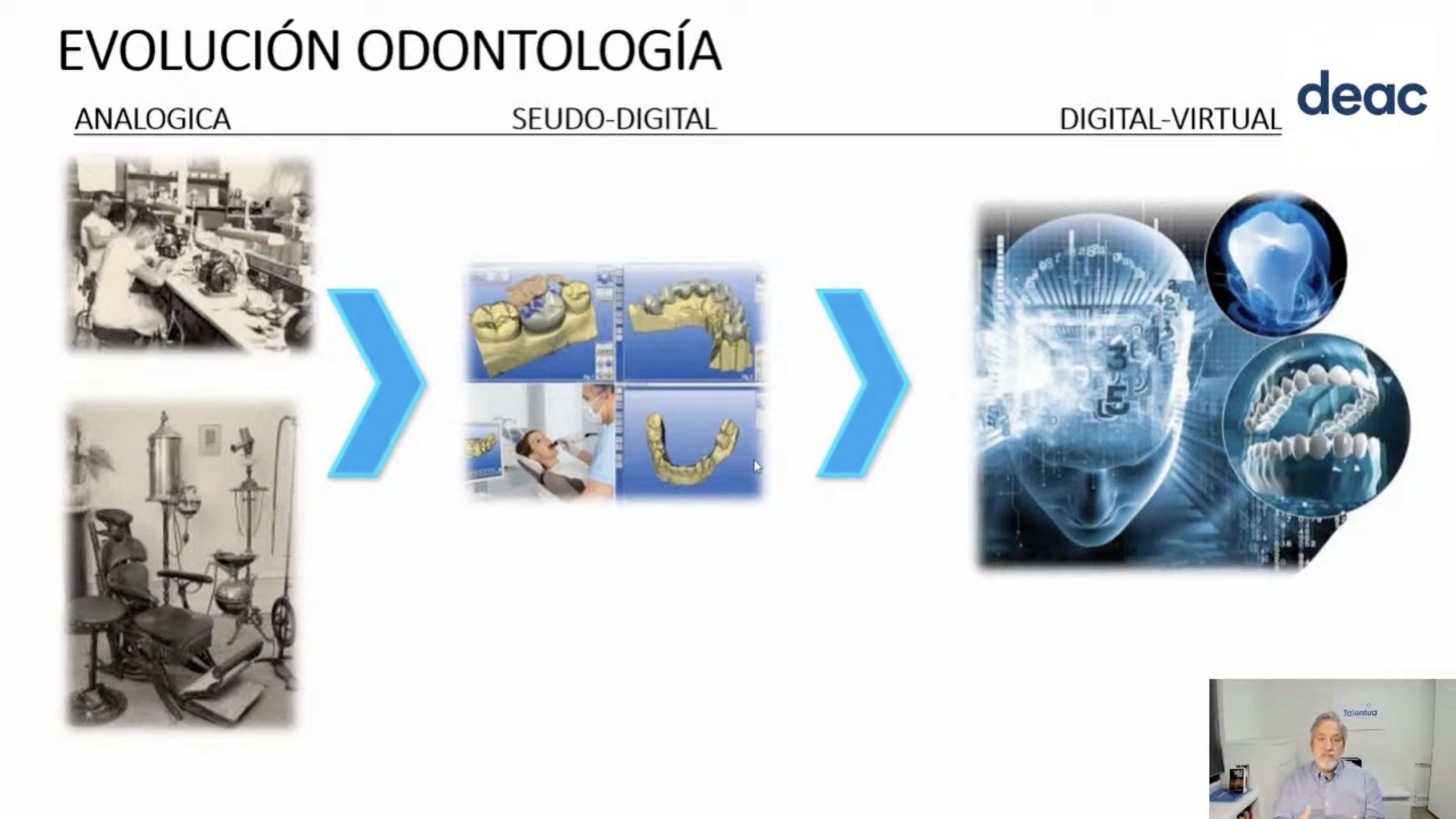 EVOLUCIÓN ODONTOLOGÍA

deac

ANALOGICA

SEUDO-DIGITAL

DIGITAL-VIRTUAL

Talentua